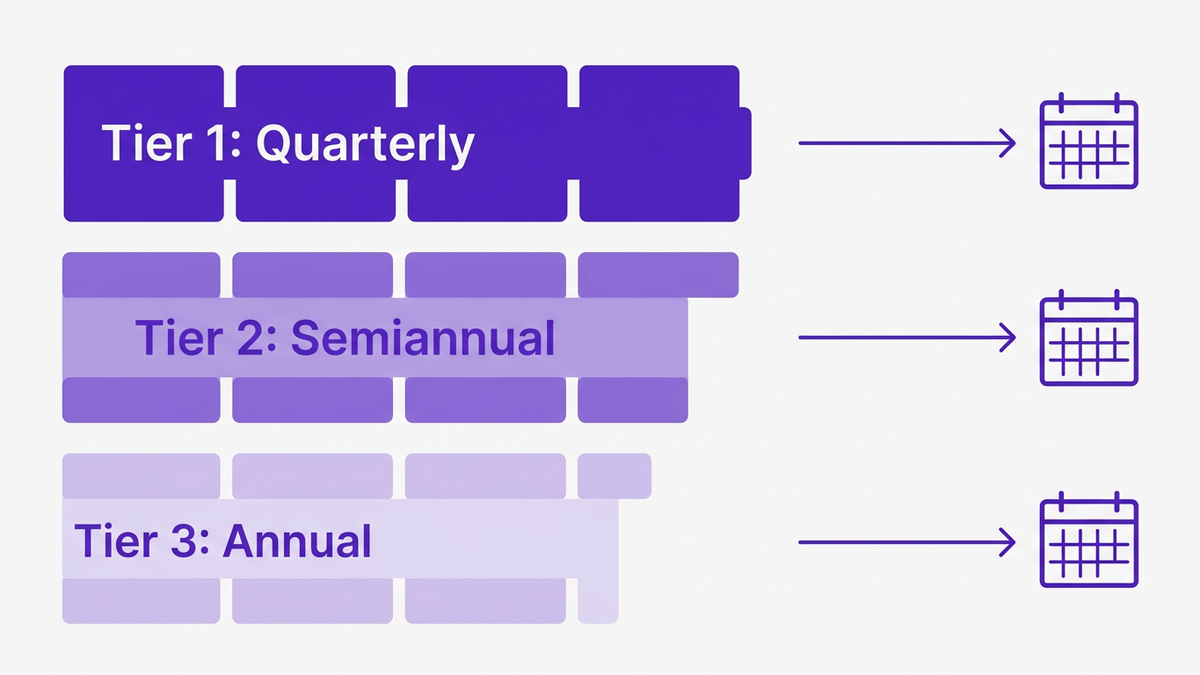 Tier 1: Quarterly

Tier 2: Semiannual

Tier 3: Annual